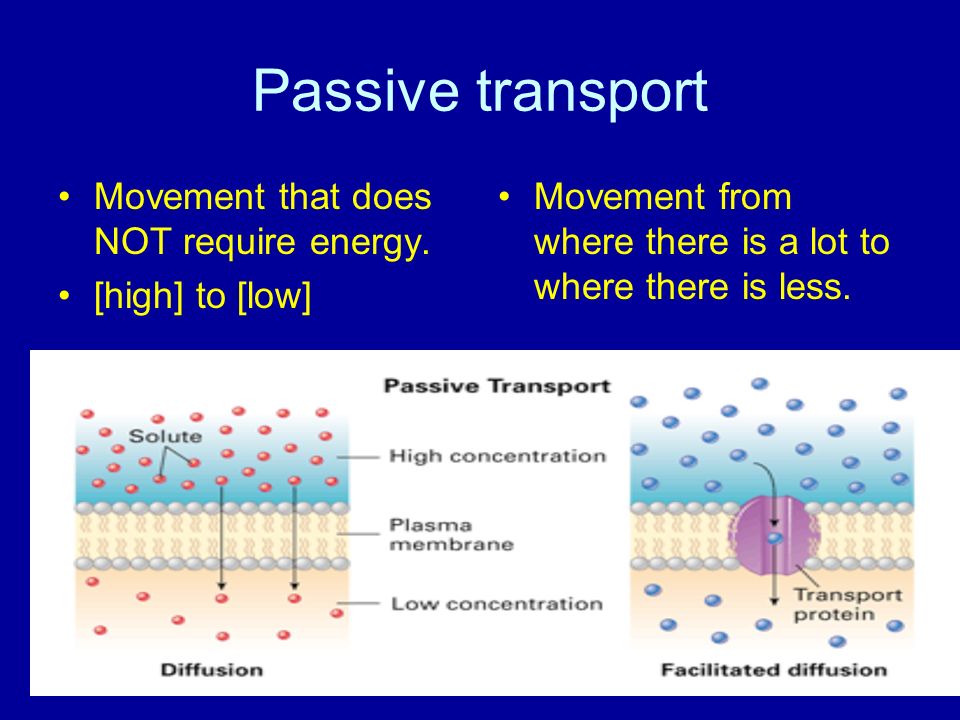 Passive transport

• Movement that does NOT require energy.
• [high] to [low]

• Movement from where there is a lot to where there is less.

Passive Transport

Solute

High concentration

Plasma membrane

Low concentration

Transport protein

Diffusion

Facilitated diffusion